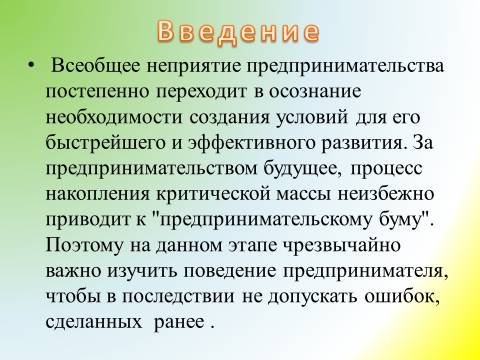 Введение

• Всеобщее неприятие предпринимательства постепенно переходит в осознание необходимости создания условий для его быстрейшего и эффективного развития. За предпринимательством будущее, процесс накопления критической массы неизбежно приводит к "предпринимательскому буму". Поэтому на данном этапе чрезвычайно важно изучить поведение предпринимателя, чтобы в последствии не допускать ошибок, сделанных ранее .